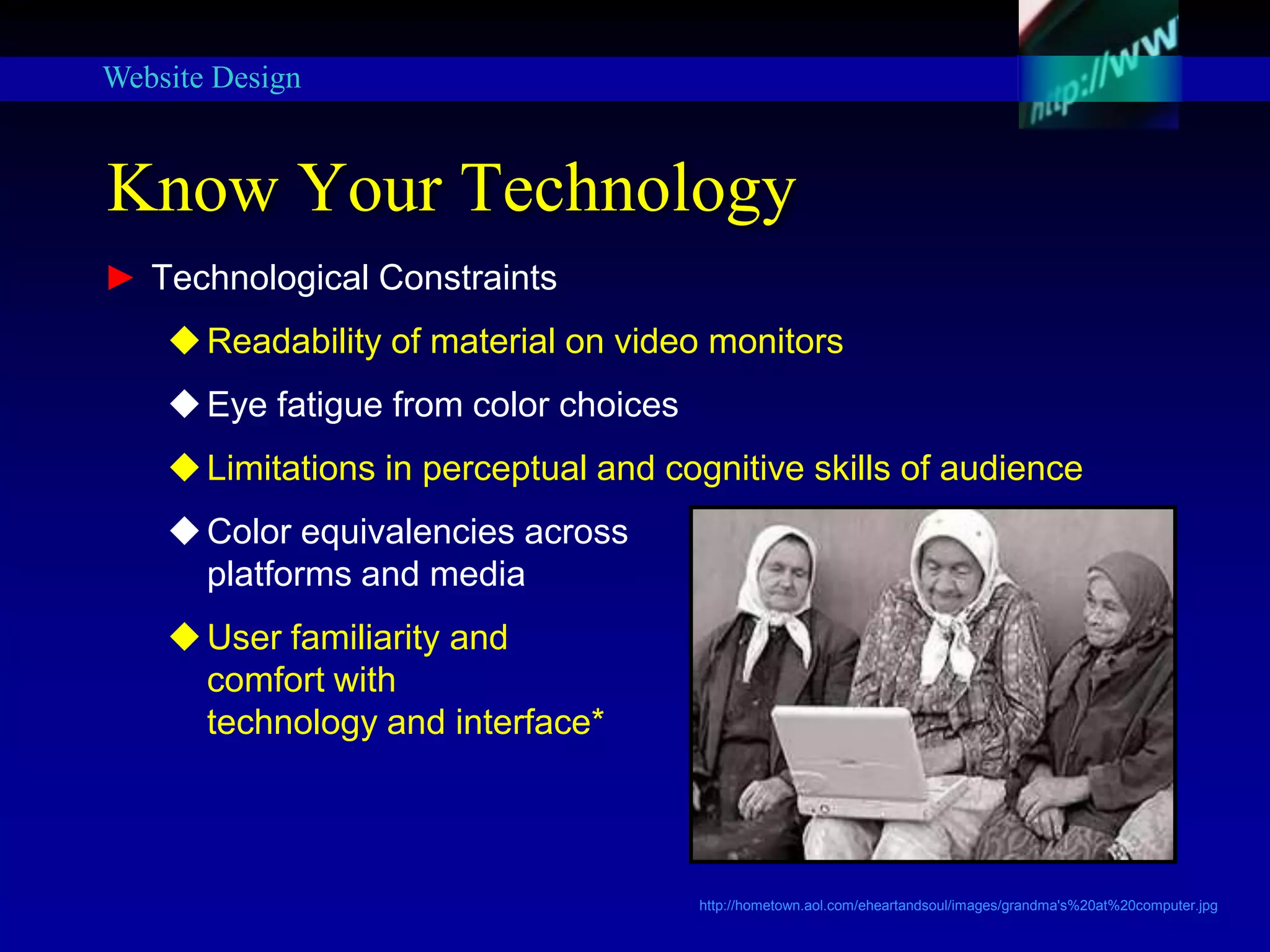 Website Design

http://ww

Know Your Technology

► Technological Constraints

◆ Readability of material on video monitors

◆ Eye fatigue from color choices

◆ Limitations in perceptual and cognitive skills of audience

◆ Color equivalencies across platforms and media

◆ User familiarity and comfort with technology and interface*

http://hometown.aol.com/eheartandsoul/images/grandma's%20at%20computer.jpg